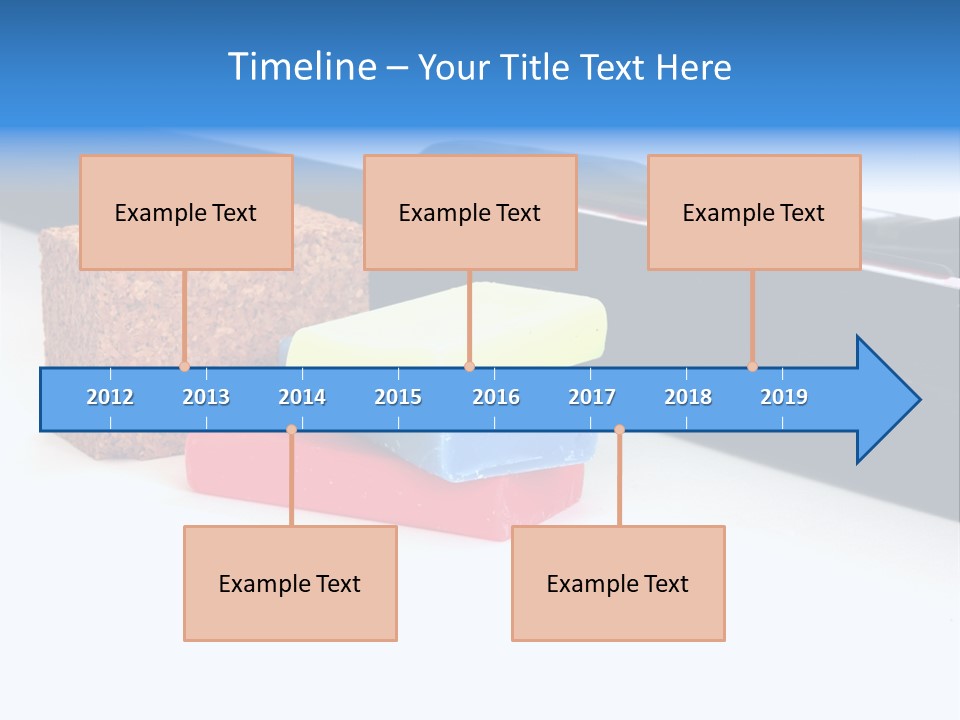 Timeline – Your Title Text Here

Example Text

Example Text

Example Text

2012 2013 2014 2015 2016 2017 2018 2019

Example Text

Example Text